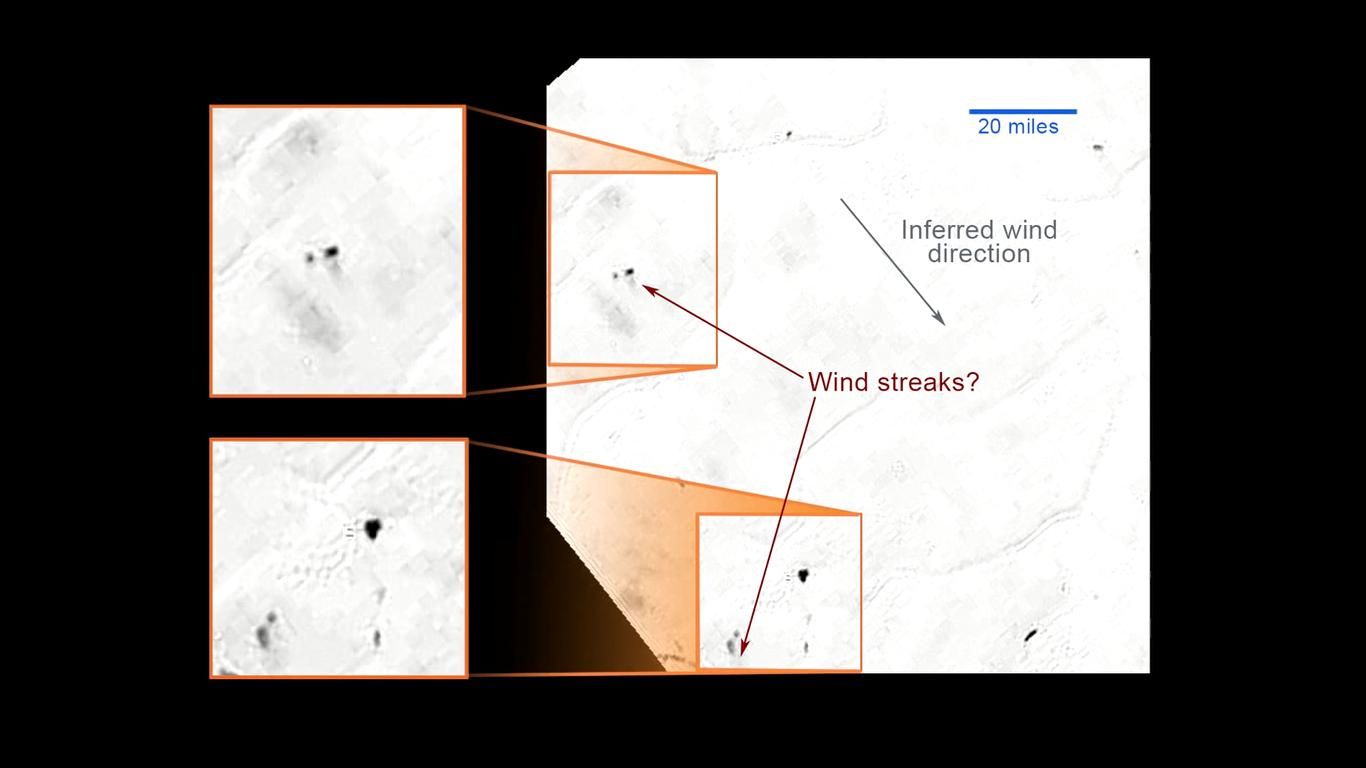 20 miles

Inferred wind direction

Wind streaks?